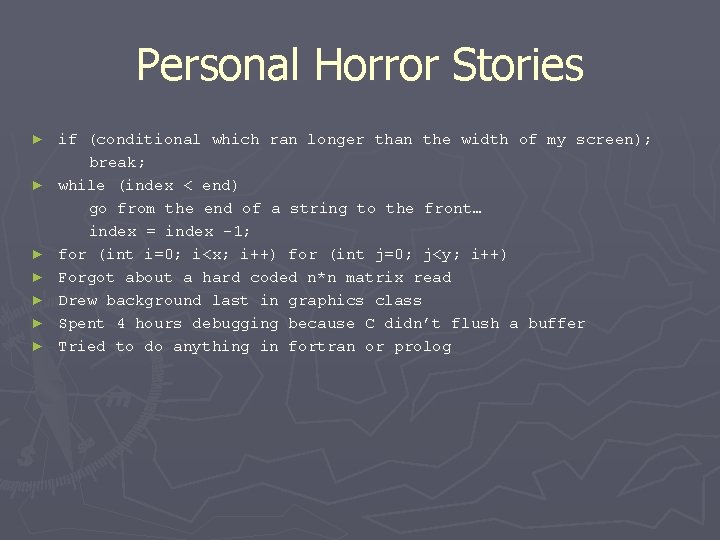 Personal Horror Stories

► if (conditional which ran longer than the width of my screen);
break;

► while (index < end)
go from the end of a string to the front…
index = index -1;

► for (int i=0; i<x; i++) for (int j=0; j<y; i++)

► Forgot about a hard coded n*n matrix read

► Drew background last in graphics class

► Spent 4 hours debugging because C didn't flush a buffer

► Tried to do anything in fortran or prolog